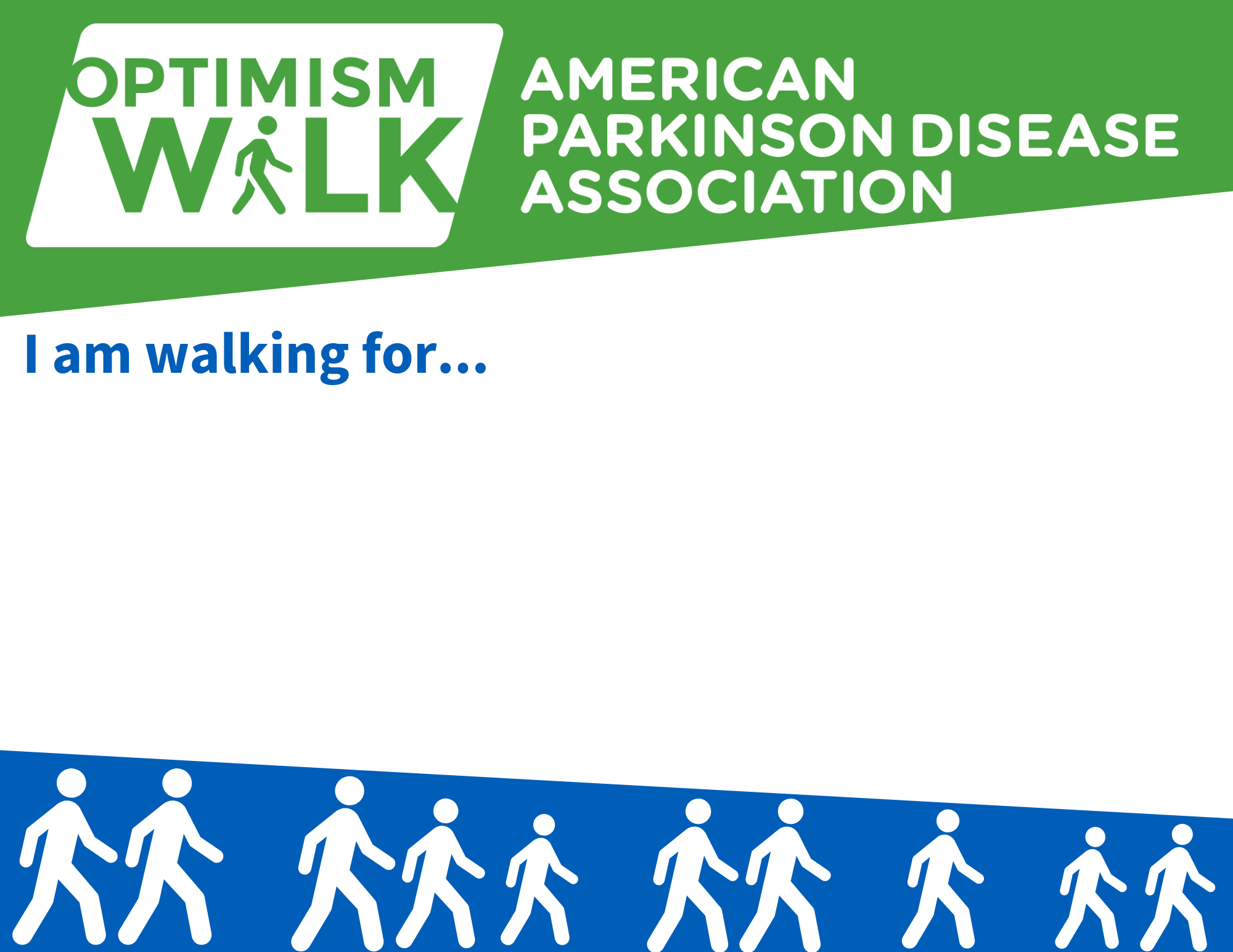 OPTIMISM WALK

AMERICAN PARKINSON DISEASE ASSOCIATION

I am walking for...